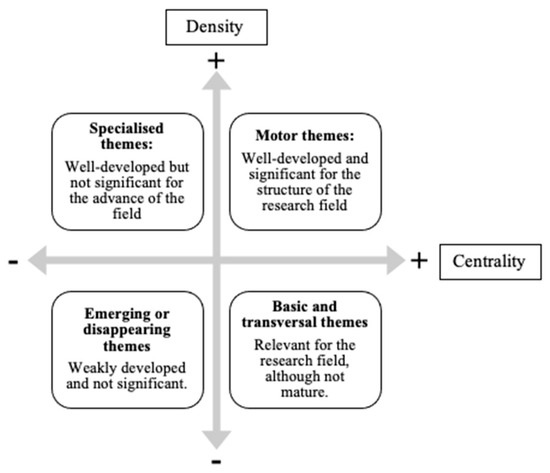 Density

+

Specialised themes:
Well-developed but not significant for the advance of the field

Motor themes:
Well-developed and significant for the structure of the research field

-

+

Centrality

Emerging or disappearing themes
Weakly developed and not significant.

Basic and transversal themes
Relevant for the research field, although not mature.

-